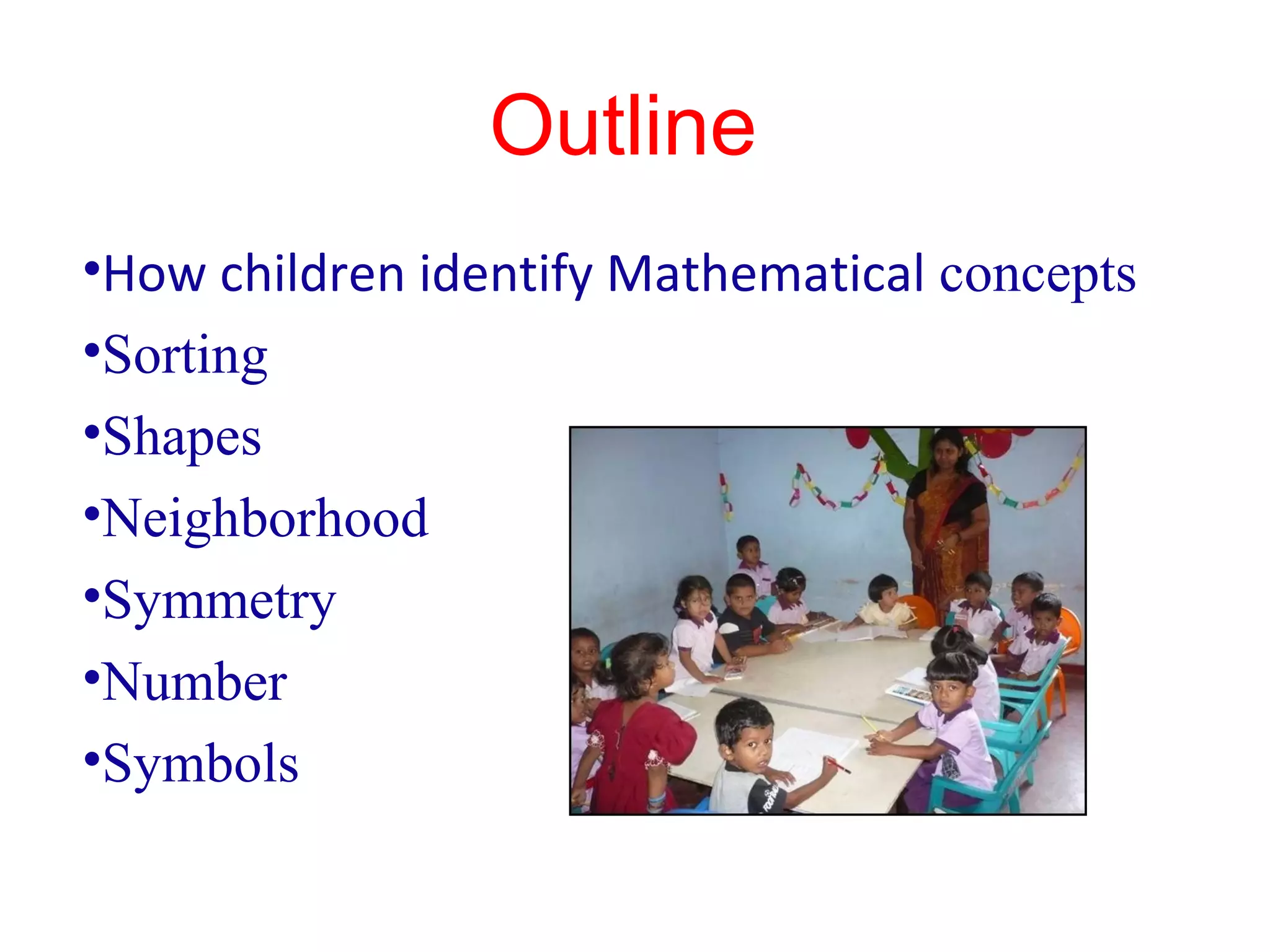 Outline

•How children identify Mathematical concepts
•Sorting
•Shapes
•Neighborhood
•Symmetry
•Number
•Symbols